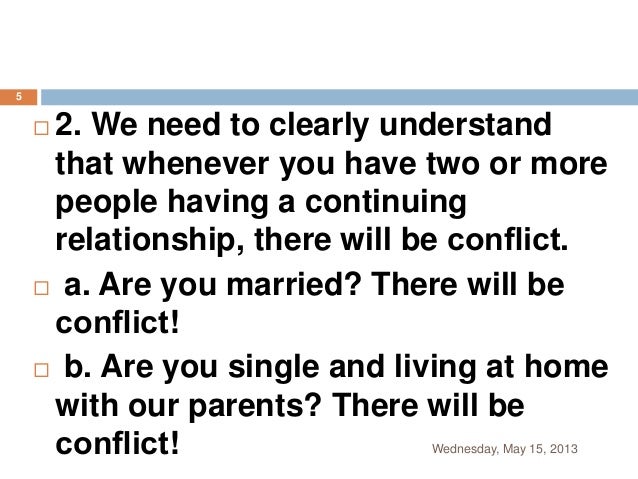 5

2. We need to clearly understand that whenever you have two or more people having a continuing relationship, there will be conflict.

a. Are you married? There will be conflict!

b. Are you single and living at home with our parents? There will be conflict!

Wednesday, May 15, 2013